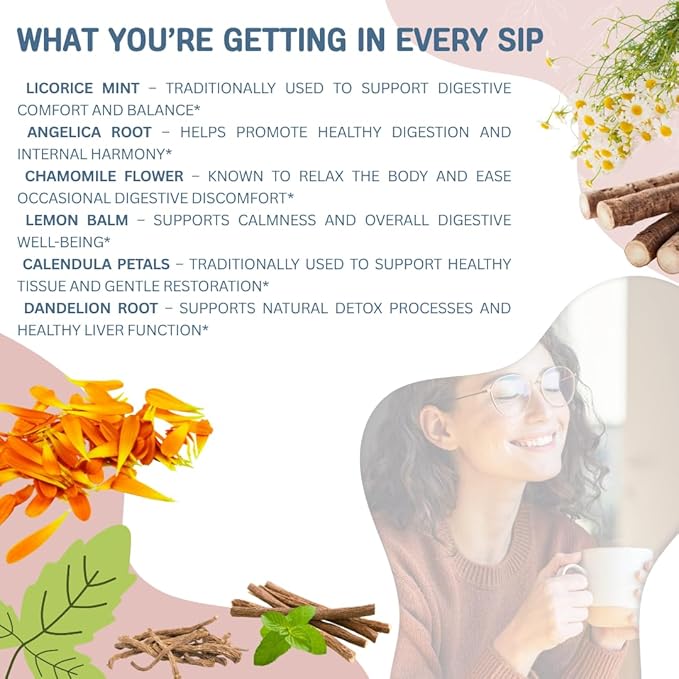 WHAT YOU'RE GETTING IN EVERY SIP

LICORICE MINT – TRADITIONALLY USED TO SUPPORT DIGESTIVE COMFORT AND BALANCE*

ANGELICA ROOT – HELPS PROMOTE HEALTHY DIGESTION AND INTERNAL HARMONY*

CHAMOMILE FLOWER – KNOWN TO RELAX THE BODY AND EASE OCCASIONAL DIGESTIVE DISCOMFORT*

LEMON BALM – SUPPORTS CALMNESS AND OVERALL DIGESTIVE WELL-BEING*

CALENDULA PETALS – TRADITIONALLY USED TO SUPPORT HEALTHY TISSUE AND GENTLE RESTORATION*

DANDELION ROOT – SUPPORTS NATURAL DETOX PROCESSES AND HEALTHY LIVER FUNCTION*